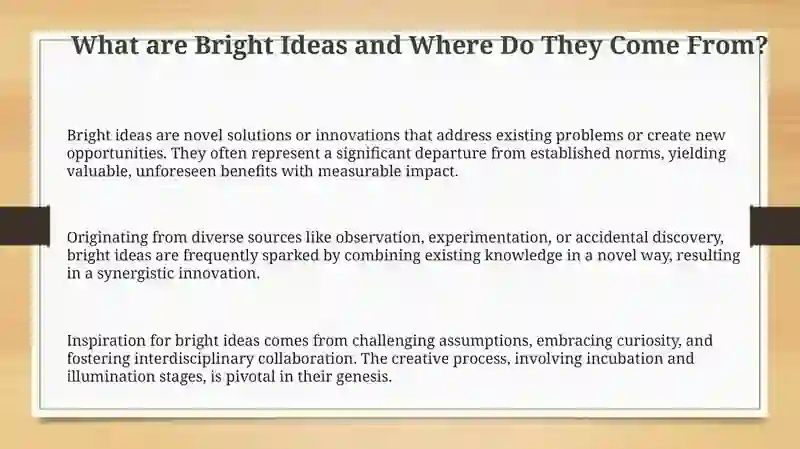 What are Bright Ideas and Where Do They Come From?

Bright ideas are novel solutions or innovations that address existing problems or create new opportunities. They often represent a significant departure from established norms, yielding valuable, unforeseen benefits with measurable impact.

Originating from diverse sources like observation, experimentation, or accidental discovery, bright ideas are frequently sparked by combining existing knowledge in a novel way, resulting in a synergistic innovation.

Inspiration for bright ideas comes from challenging assumptions, embracing curiosity, and fostering interdisciplinary collaboration. The creative process, involving incubation and illumination stages, is pivotal in their genesis.